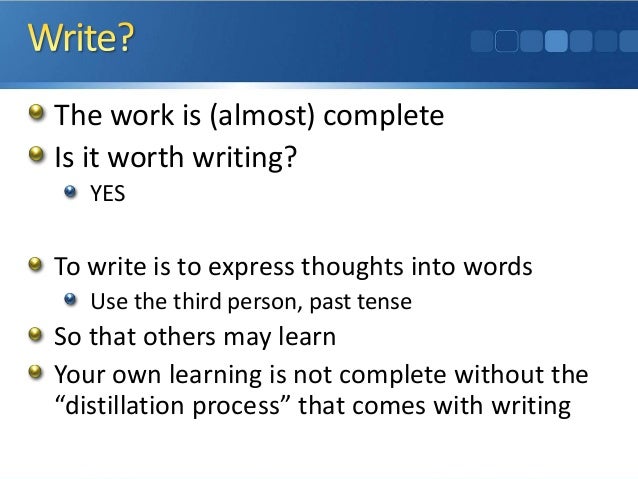 Write?

The work is (almost) complete

Is it worth writing?

YES

To write is to express thoughts into words

Use the third person, past tense

So that others may learn

Your own learning is not complete without the “distillation process” that comes with writing